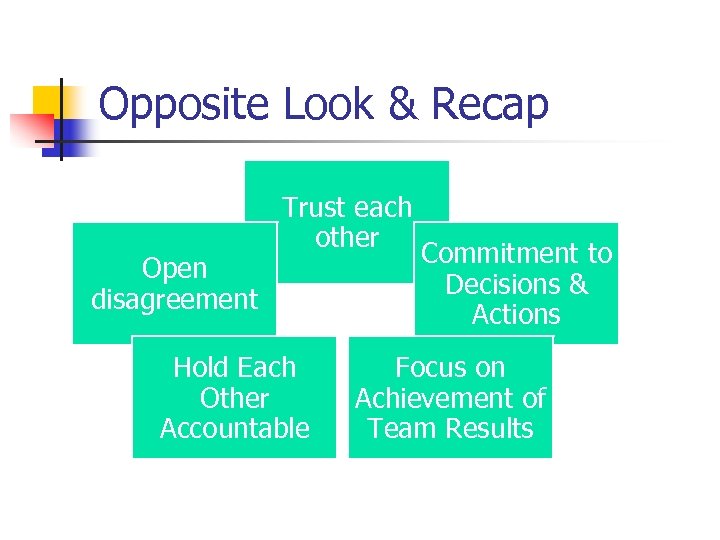 Opposite Look & Recap

Trust each other

Open disagreement

Commitment to Decisions & Actions

Hold Each Other Accountable

Focus on Achievement of Team Results